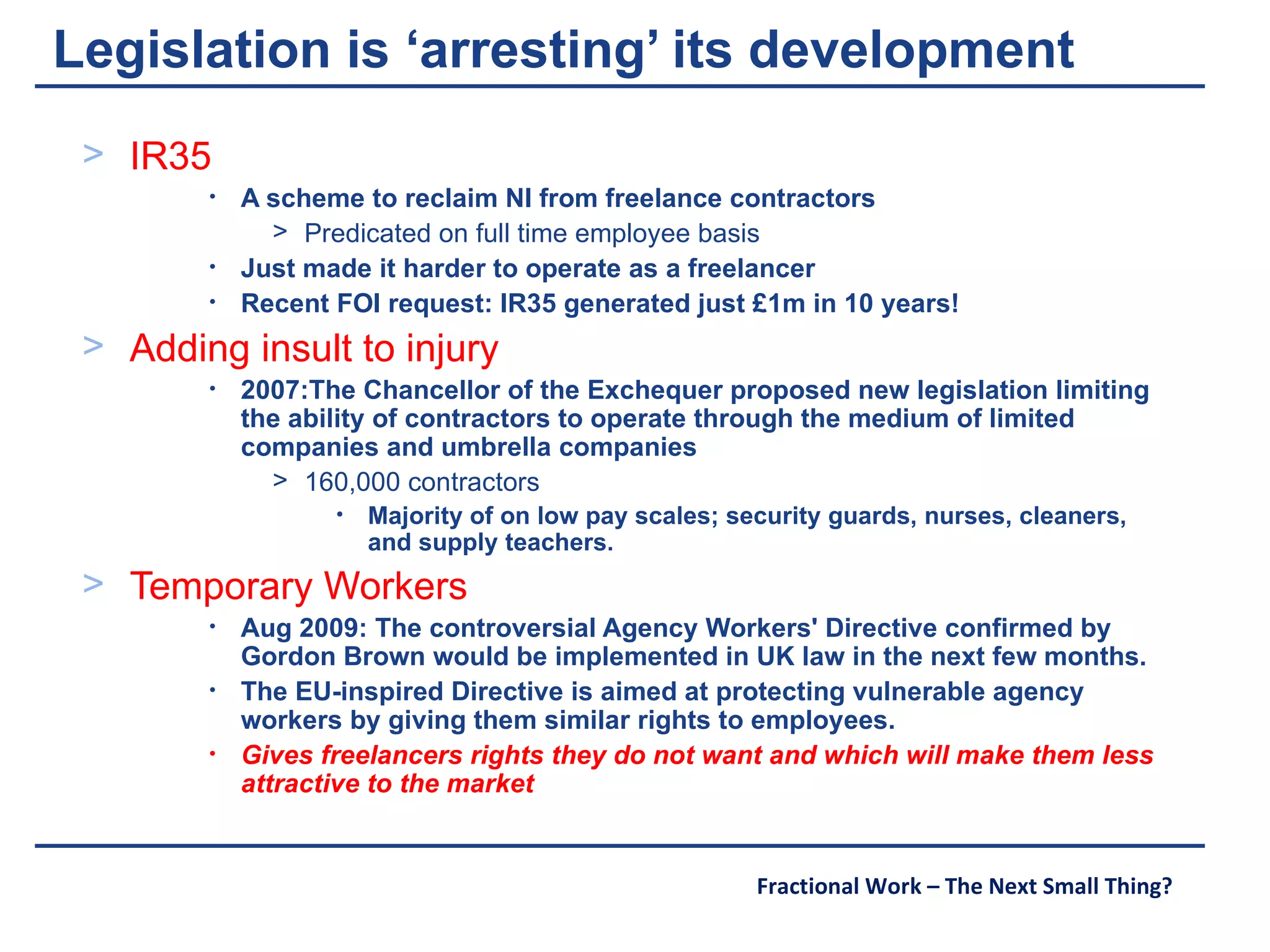 Legislation is ‘arresting’ its development

> IR35

• A scheme to reclaim NI from freelance contractors

> Predicated on full time employee basis

• Just made it harder to operate as a freelancer

• Recent FOI request: IR35 generated just £1m in 10 years!

> Adding insult to injury

• 2007:The Chancellor of the Exchequer proposed new legislation limiting the ability of contractors to operate through the medium of limited companies and umbrella companies

> 160,000 contractors

• Majority of on low pay scales; security guards, nurses, cleaners, and supply teachers.

> Temporary Workers

• Aug 2009: The controversial Agency Workers' Directive confirmed by Gordon Brown would be implemented in UK law in the next few months.

• The EU-inspired Directive is aimed at protecting vulnerable agency workers by giving them similar rights to employees.

• Gives freelancers rights they do not want and which will make them less attractive to the market

Fractional Work – The Next Small Thing?